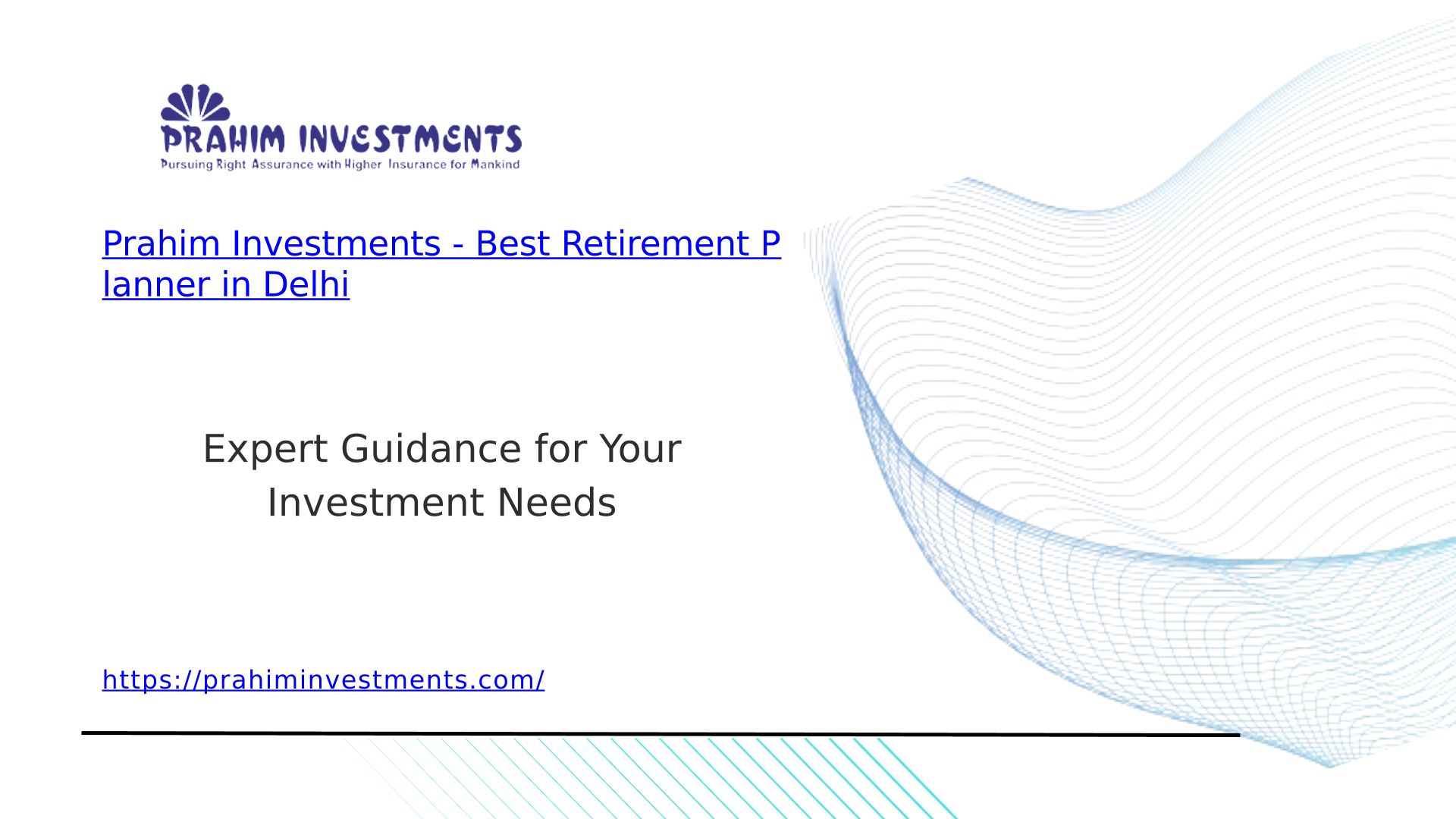 PRAHIM INVESTMENTS
Pursuing Right Assurance with Higher Insurance for Mankind

Prahim Investments - Best Retirement Planner in Delhi

Expert Guidance for Your Investment Needs

https://prahiminvestments.com/